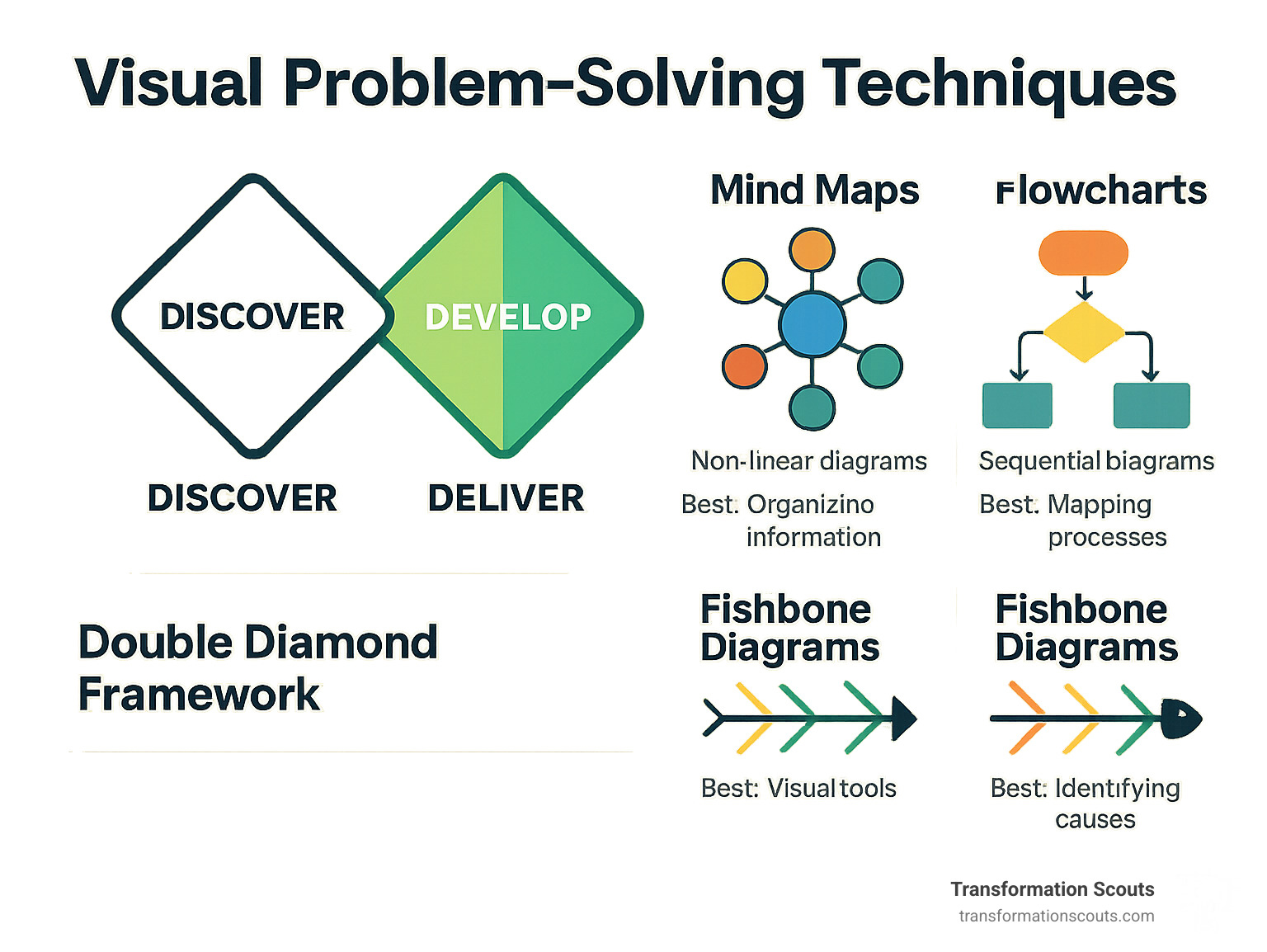 Visual Problem-Solving Techniques

DISCOVER

DEVELOP

DISCOVER

DELIVER

Double Diamond Framework

Mind Maps

Non-linear diagrams

Best. Organizino information

Flowcharts

Sequential biagrams

Best. Mapping processes

Fishbone Diagrams

Best: Visual tools

Fishbone Diagrams

Best: Identifying causes

Transformation Scouts
transformationscouts.com